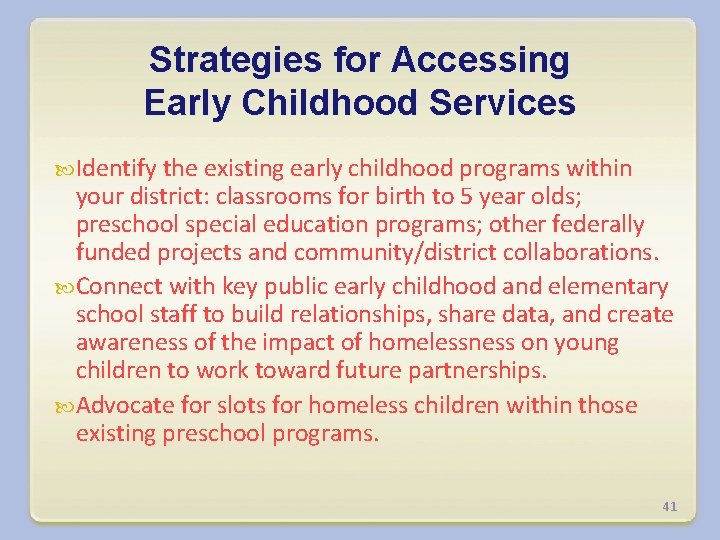 Strategies for Accessing Early Childhood Services

Identify the existing early childhood programs within your district: classrooms for birth to 5 year olds; preschool special education programs; other federally funded projects and community/district collaborations.

Connect with key public early childhood and elementary school staff to build relationships, share data, and create awareness of the impact of homelessness on young children to work toward future partnerships.

Advocate for slots for homeless children within those existing preschool programs.

41